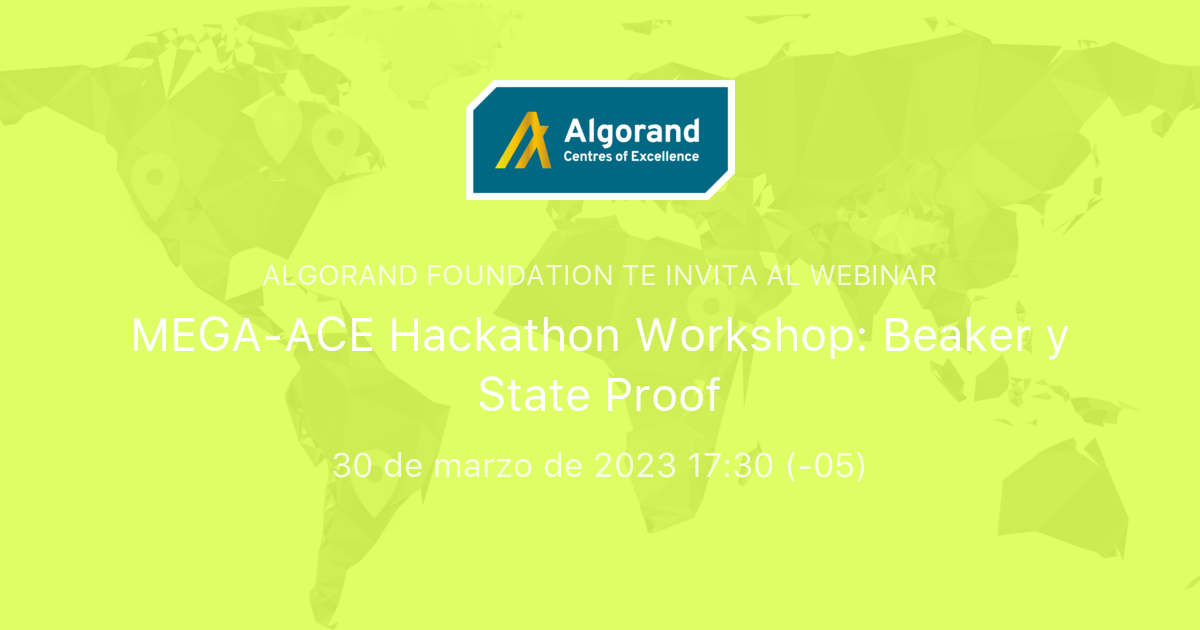 Algorand
Centres of Excellence

ALGORAND FOUNDATION TE INVITA AL WEBINAR

MEGA-ACE Hackathon Workshop: Beaker y State Proof

30 de marzo de 2023 17:30 (-05)